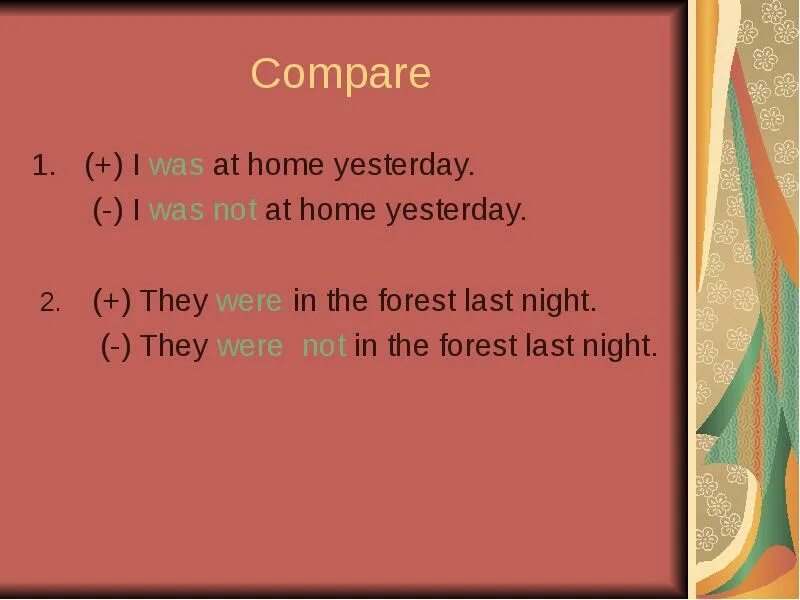 Compare

1. (+) I was at home yesterday.
(-) I was not at home yesterday.

2. (+) They were in the forest last night.
(-) They were not in the forest last night.